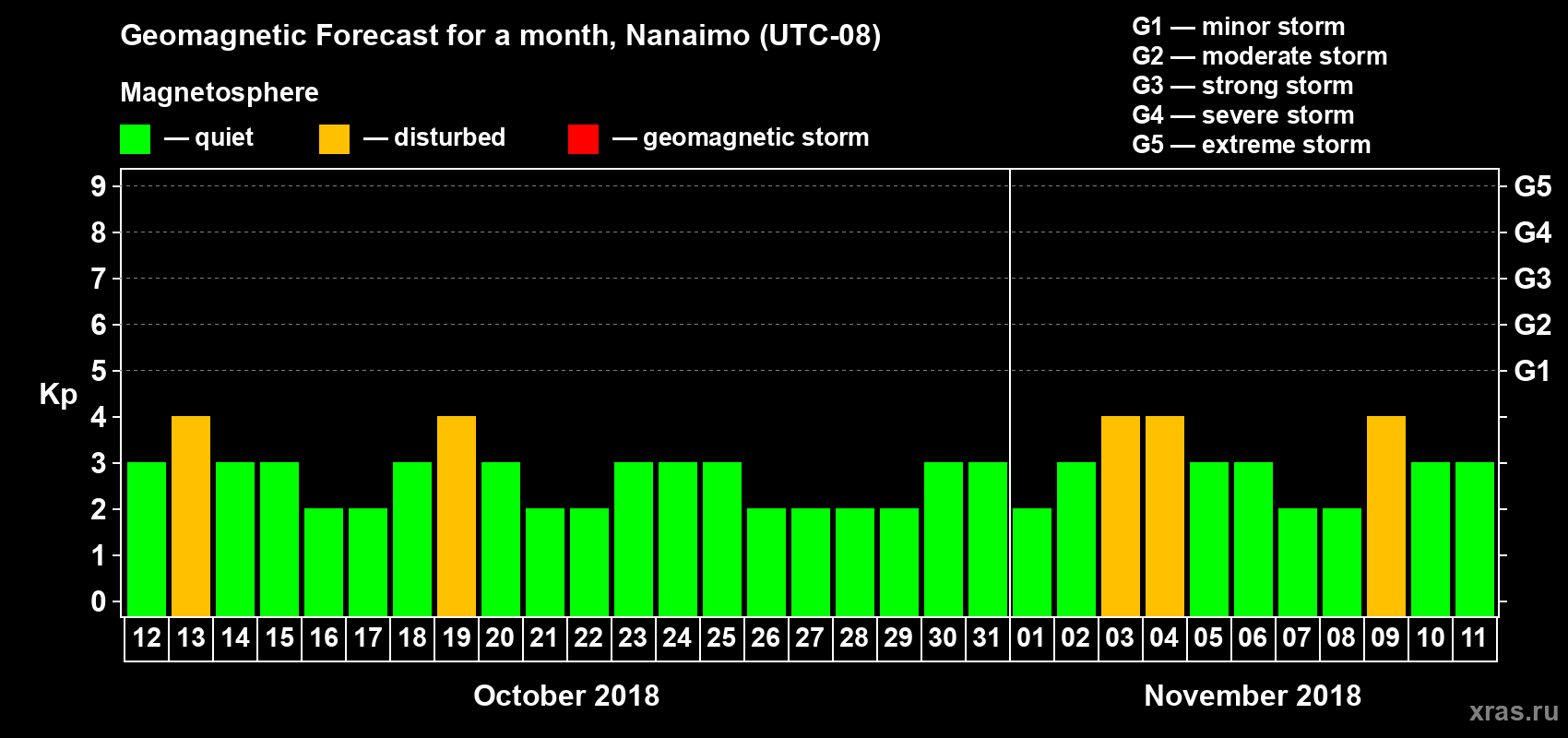 Geomagnetic Forecast for a month, Nanaimo (UTC-08)

Magnetosphere

— quiet — disturbed — geomagnetic storm

G1 — minor storm
G2 — moderate storm
G3 — strong storm
G4 — severe storm
G5 — extreme storm

Kp

9
8
7
6
5
4
3
2
1
0

G5
G4
G3
G2
G1

12 13 14 15 16 17 18 19 20 21 22 23 24 25 26 27 28 29 30 31 01 02 03 04 05 06 07 08 09 10 11

October 2018

November 2018

xras.ru